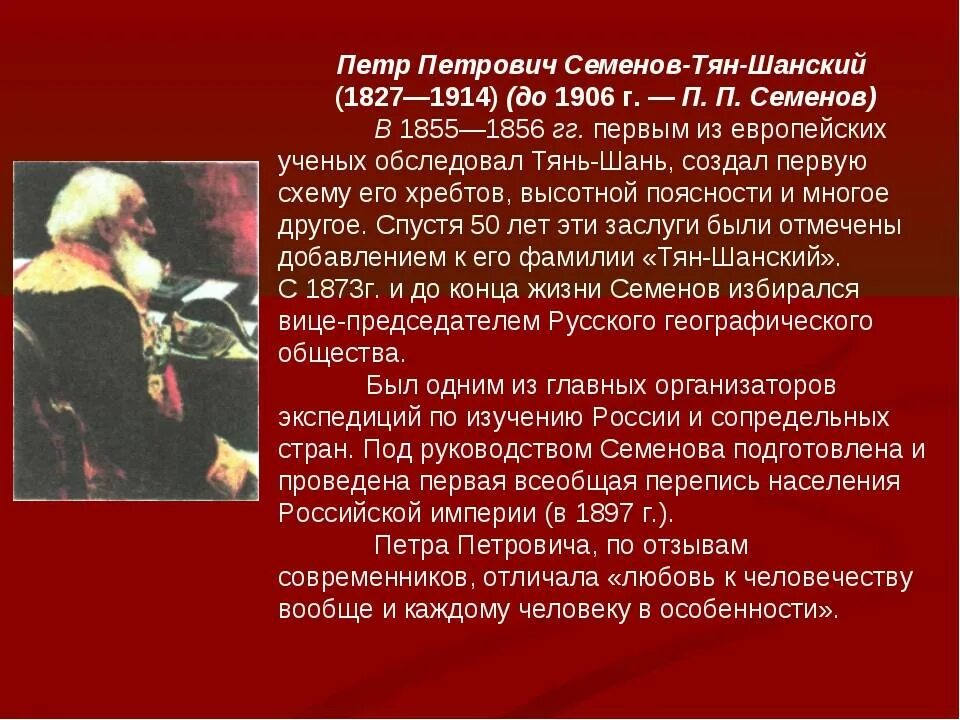 Петр Петрович Семенов-Тян-Шанский (1827—1914) (до 1906 г. — П. П. Семенов)

В 1855—1856 гг. первым из европейских ученых обследовал Тянь-Шань, создал первую схему его хребтов, высотной поясности и многое другое. Спустя 50 лет эти заслуги были отмечены добавлением к его фамилии «Тян-Шанский».
С 1873г. и до конца жизни Семенов избирался вице-председателем Русского географического общества.

Был одним из главных организаторов экспедиций по изучению России и сопредельных стран. Под руководством Семенова подготовлена и проведена первая всеобщая перепись населения Российской империи (в 1897 г.).

Петра Петровича, по отзывам современников, отличала «любовь к человечеству вообще и каждому человеку в особенности».